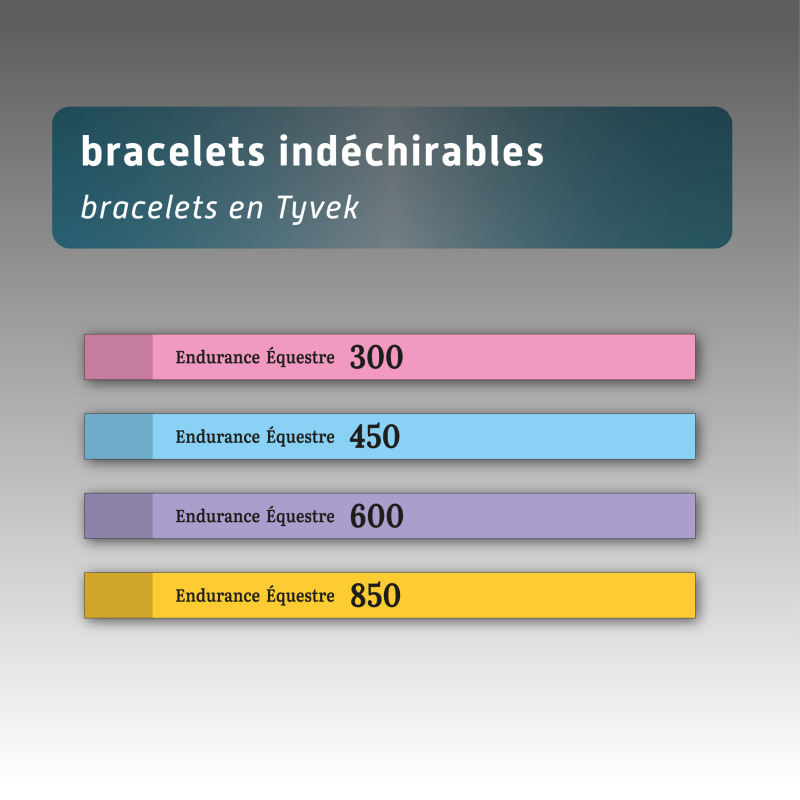 bracelets indéchirables

bracelets en Tyvek

Endurance Équestre 300

Endurance Équestre 450

Endurance Équestre 600

Endurance Équestre 850